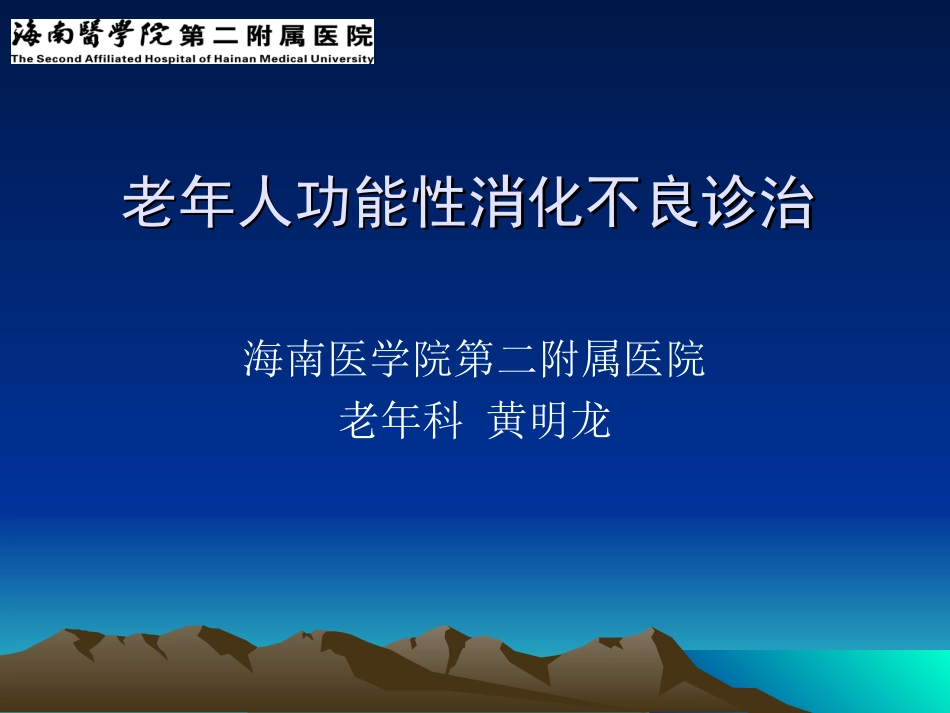 海南醫學院第二附属医院
The Second Affiliated Hospital of Hainan Medical University

老年人功能性消化不良诊治

海南医学院第二附属医院
老年科 黄明龙